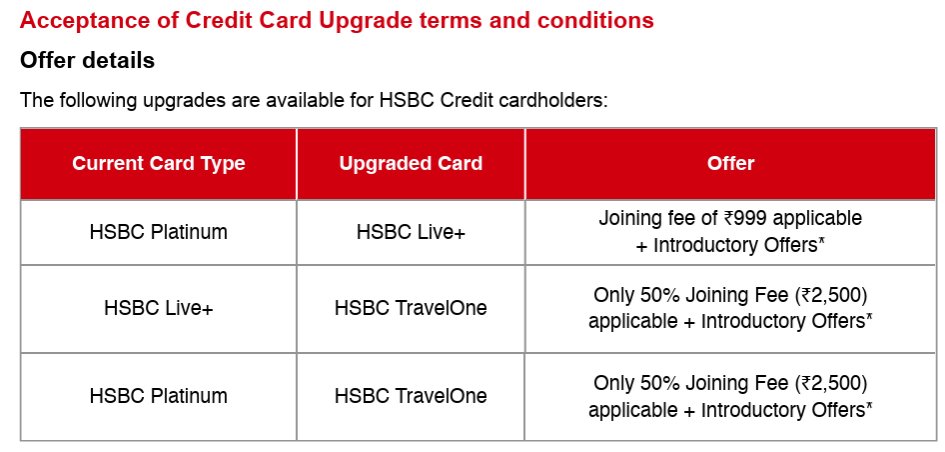 Acceptance of Credit Card Upgrade terms and conditions

Offer details

The following upgrades are available for HSBC Credit cardholders:

| Current Card Type | Upgraded Card | Offer |
|---|---|---|
| HSBC Platinum | HSBC Live+ | Joining fee of ₹999 applicable + Introductory Offers* |
| HSBC Live+ | HSBC TravelOne | Only 50% Joining Fee (₹2,500) applicable + Introductory Offers* |
| HSBC Platinum | HSBC TravelOne | Only 50% Joining Fee (₹2,500) applicable + Introductory Offers* |